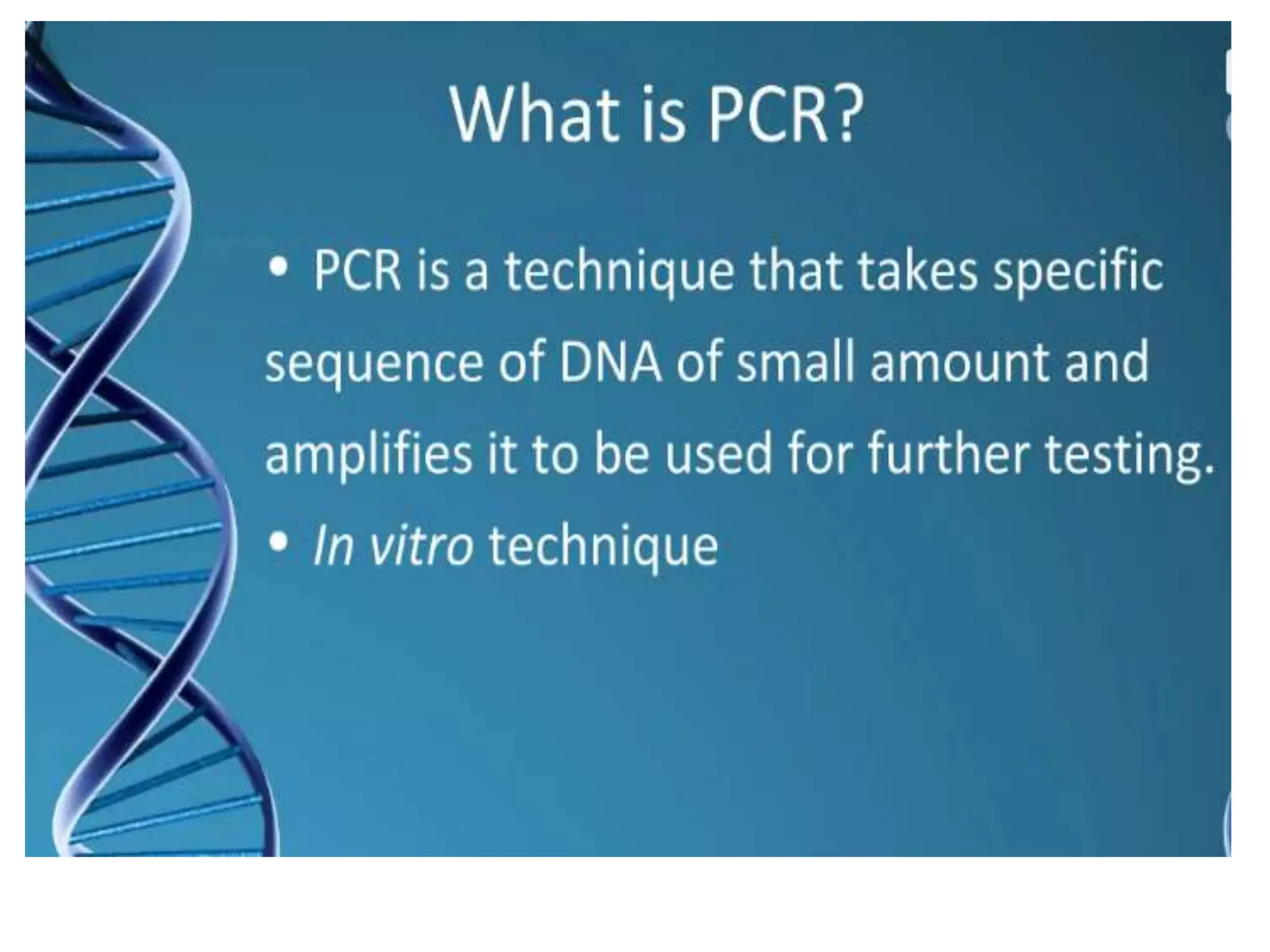 What is PCR?

• PCR is a technique that takes specific sequence of DNA of small amount and amplifies it to be used for further testing.

• In vitro technique